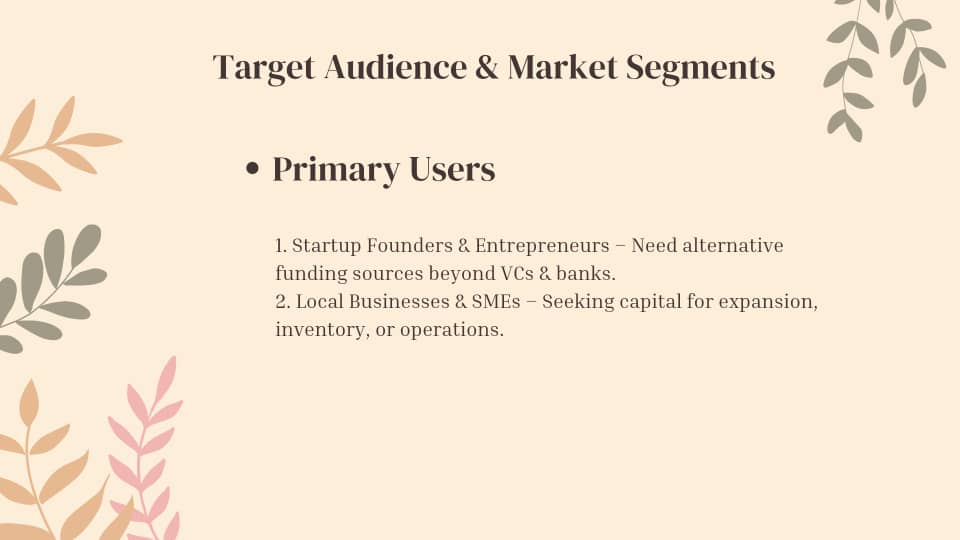 Target Audience & Market Segments

• Primary Users

1. Startup Founders & Entrepreneurs – Need alternative funding sources beyond VCs & banks.
2. Local Businesses & SMEs – Seeking capital for expansion, inventory, or operations.